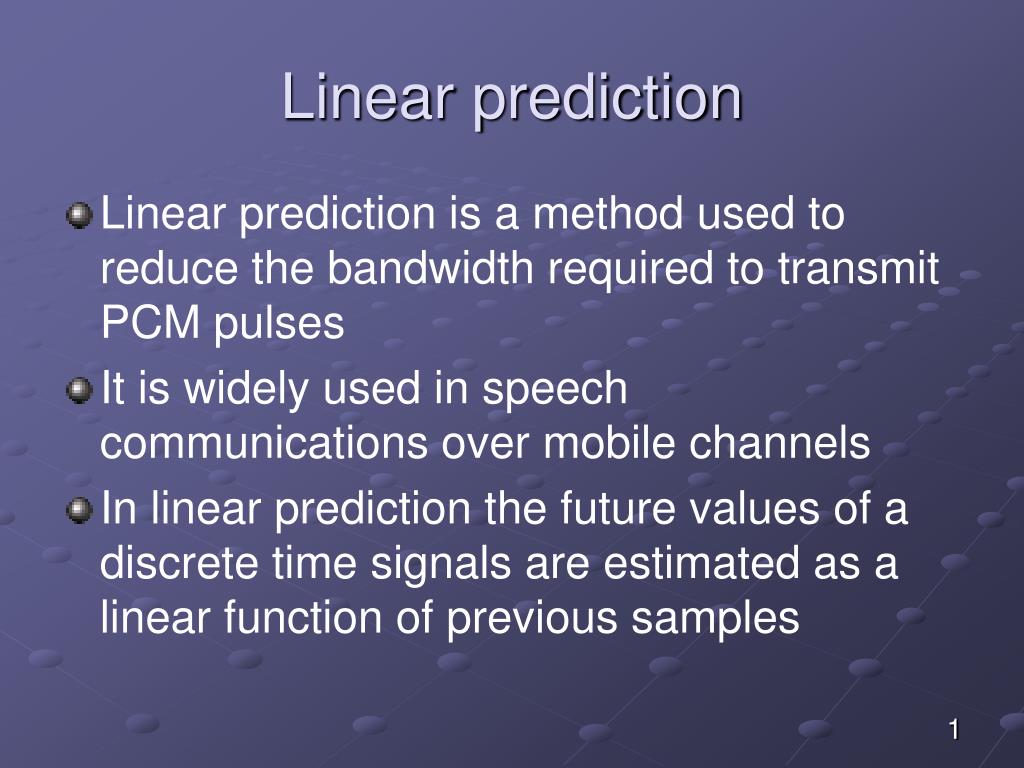 Linear prediction

Linear prediction is a method used to reduce the bandwidth required to transmit PCM pulses

It is widely used in speech communications over mobile channels

In linear prediction the future values of a discrete time signals are estimated as a linear function of previous samples

1